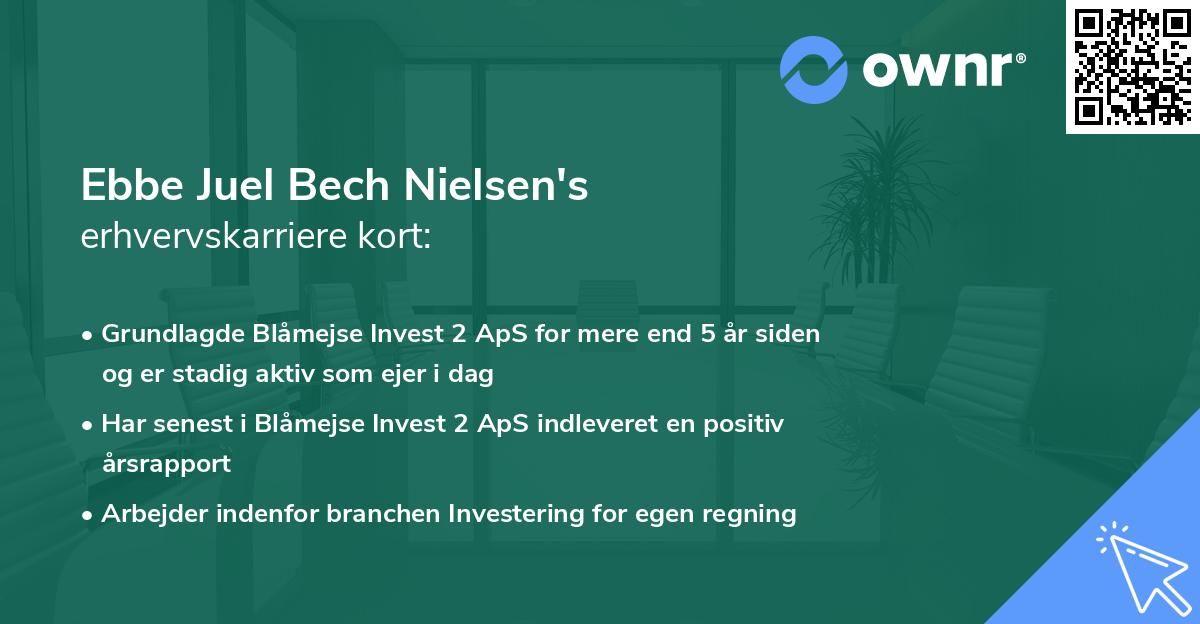 ownr®

Ebbe Juel Bech Nielsen's
erhvervskarriere kort:

• Grundlagde Blåmejse Invest 2 ApS for mere end 5 år siden og er stadig aktiv som ejer i dag
• Har senest i Blåmejse Invest 2 ApS indleveret en positiv årsrapport
• Arbejder indenfor branchen Investering for egen regning